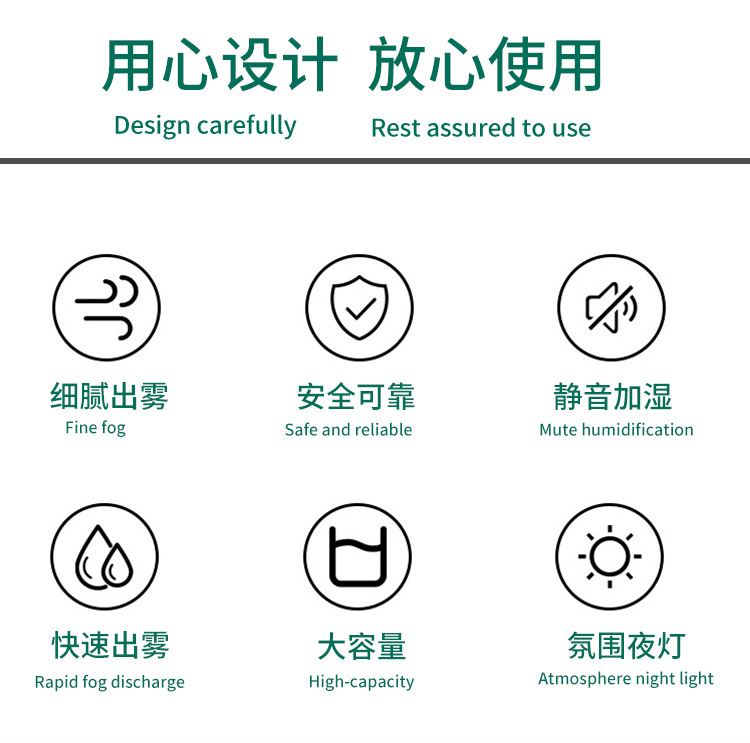 用心设计 放心使用

Design carefully Rest assured to use

细腻出雾
Fine fog

安全可靠
Safe and reliable

静音加湿
Mute humidification

快速出雾
Rapid fog discharge

大容量
High-capacity

氛围夜灯
Atmosphere night light